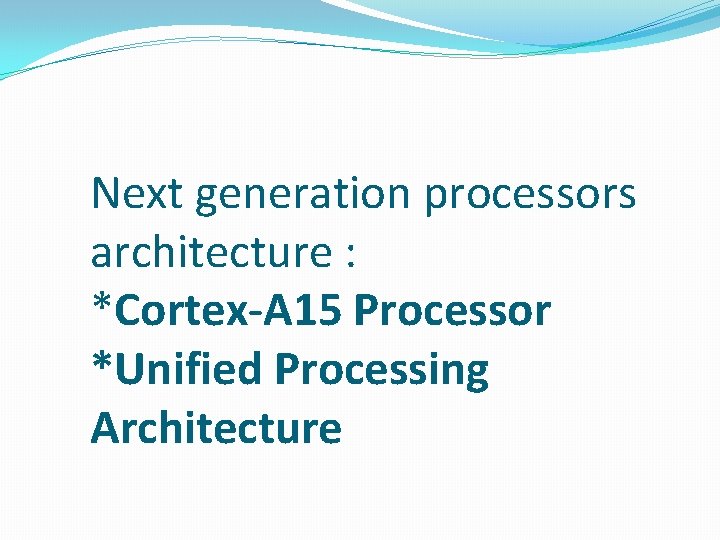 Next generation processors architecture :
*Cortex-A15 Processor
*Unified Processing Architecture